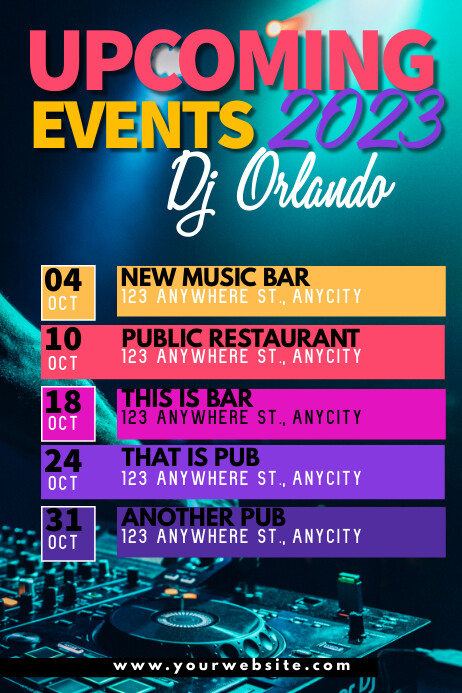 UPCOMING EVENTS 2023
Dj Orlando

04 OCT
NEW MUSIC BAR
123 ANYWHERE ST., ANYCITY

10 OCT
PUBLIC RESTAURANT
123 ANYWHERE ST., ANYCITY

18 OCT
THIS IS BAR
123 ANYWHERE ST., ANYCITY

24 OCT
THAT IS PUB
123 ANYWHERE ST., ANYCITY

31 OCT
ANOTHER PUB
123 ANYWHERE ST., ANYCITY

www.yourwebsite.com